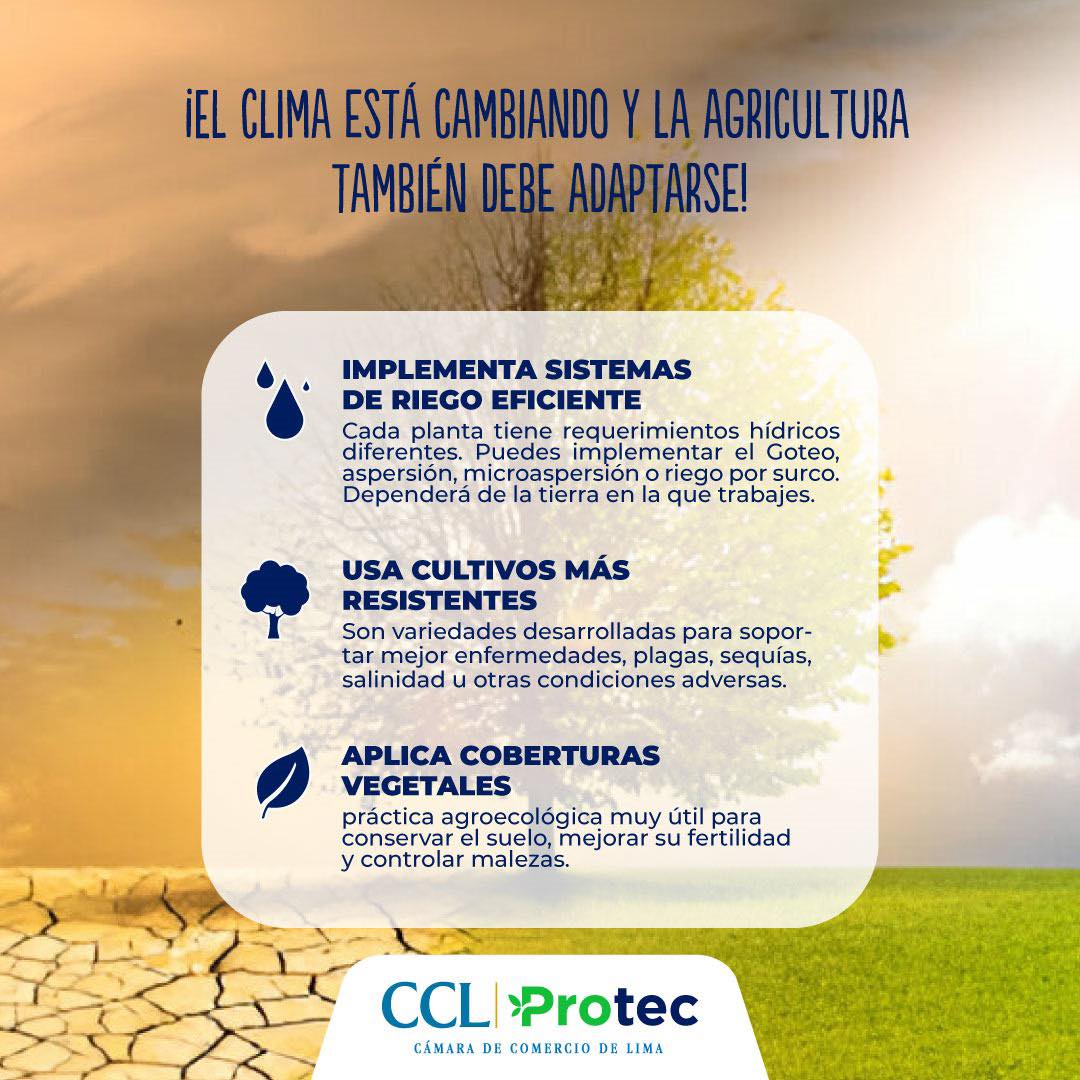 ¡EL CLIMA ESTÁ CAMBIANDO Y LA AGRICULTURA TAMBIÉN DEBE ADAPTARSE!

IMPLEMENTA SISTEMAS DE RIEGO EFICIENTE
Cada planta tiene requerimientos hídricos diferentes. Puedes implementar el Goteo, aspersión, microaspersión o riego por surco. Dependerá de la tierra en la que trabajes.

USA CULTIVOS MÁS RESISTENTES
Son variedades desarrolladas para soportar mejor enfermedades, plagas, sequías, salinidad u otras condiciones adversas.

APLICA COBERTURAS VEGETALES
práctica agroecológica muy útil para conservar el suelo, mejorar su fertilidad y controlar malezas.

CCL Protec
CÁMARA DE COMERCIO DE LIMA